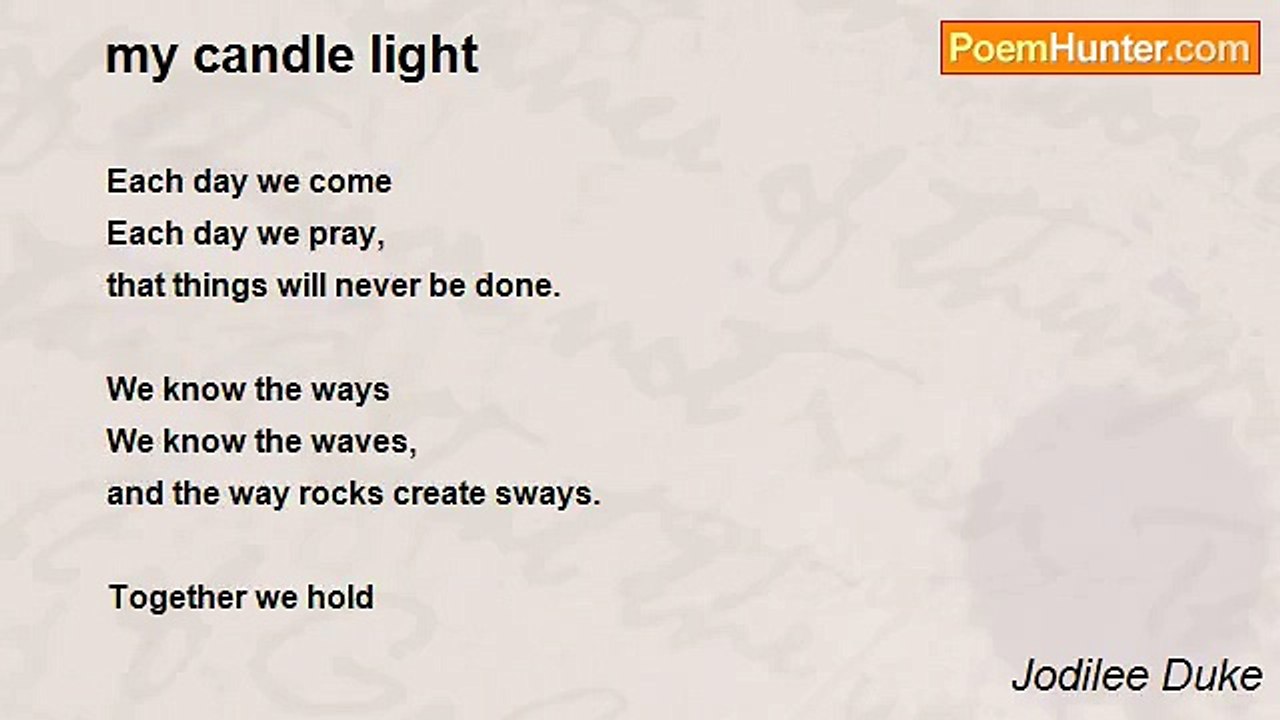 my candle light

PoemHunter.com

Each day we come
Each day we pray,
that things will never be done.

We know the ways
We know the waves,
and the way rocks create sways.

Together we hold

Jodilee Duke